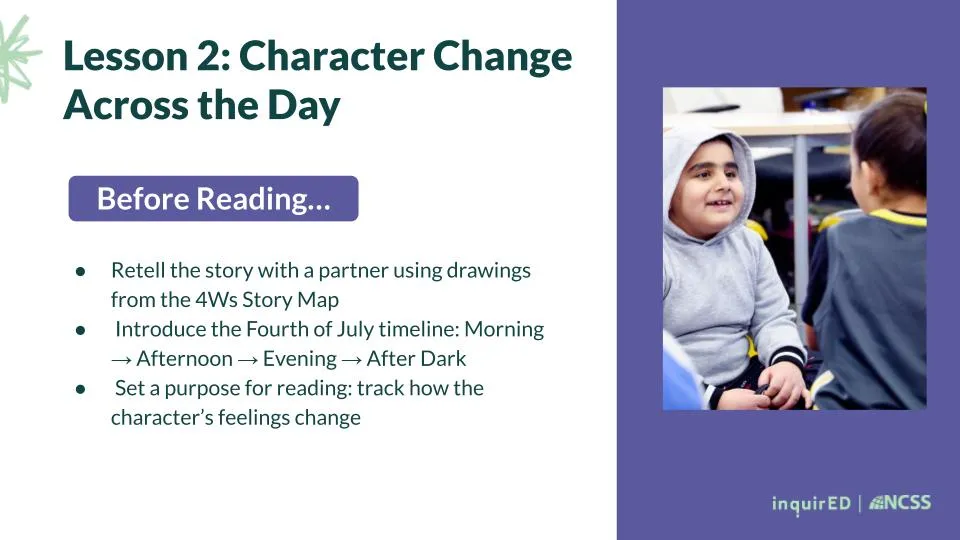 Lesson 2: Character Change Across the Day

Before Reading...

● Retell the story with a partner using drawings from the 4Ws Story Map
● Introduce the Fourth of July timeline: Morning → Afternoon → Evening → After Dark
● Set a purpose for reading: track how the character's feelings change

inquirED | NCSS